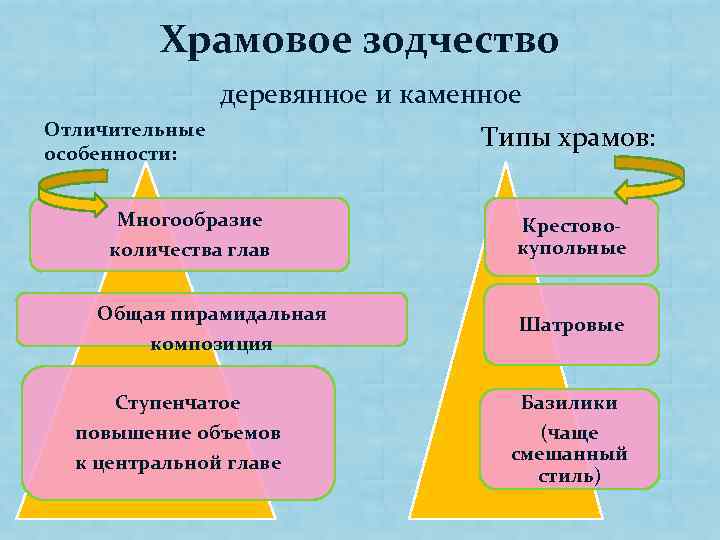 Храмовое зодчество

деревянное и каменное

Отличительные особенности:

Многообразие количества глав

Общая пирамидальная композиция

Ступенчатое повышение объемов к центральной главе

Типы храмов:

Крестово-купольные

Шатровые

Базилики (чаще смешанный стиль)